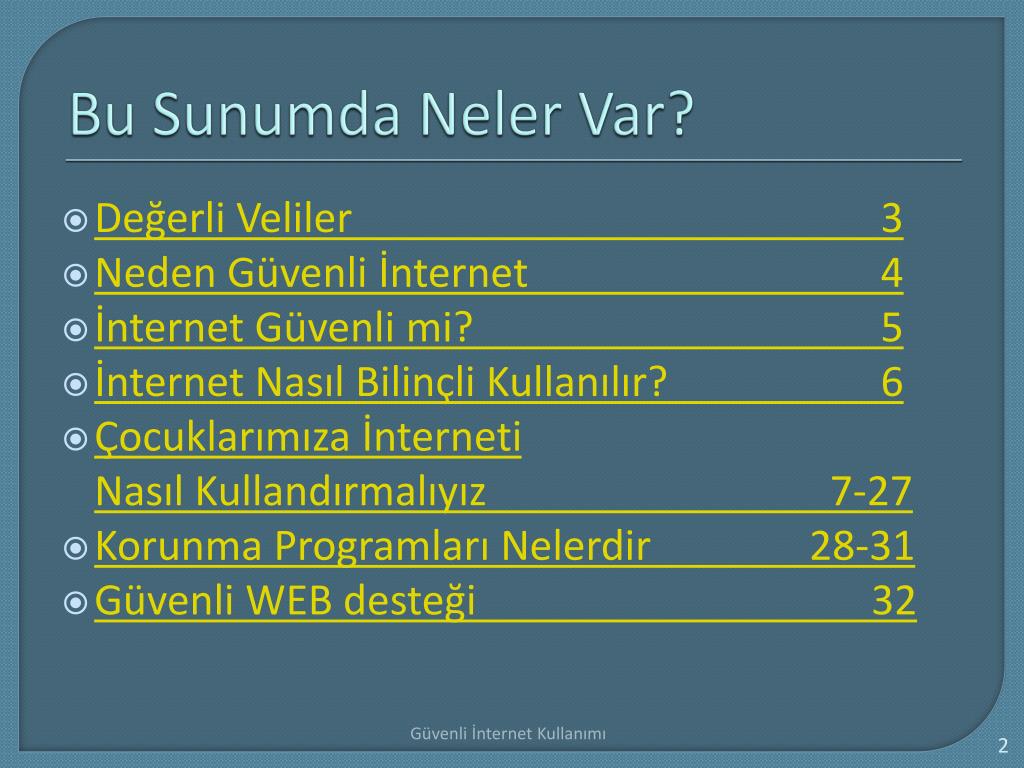 Bu Sunumda Neler Var?

Değerli Veliler 3
Neden Güvenli İnternet 4
İnternet Güvenli mi? 5
İnternet Nasıl Bilinçli Kullanılır? 6
Çocuklarımıza İnterneti Nasıl Kullandırmalıyız 7-27
Korunma Programları Nelerdir 28-31
Güvenli WEB desteği 32

Güvenli İnternet Kullanımı

2